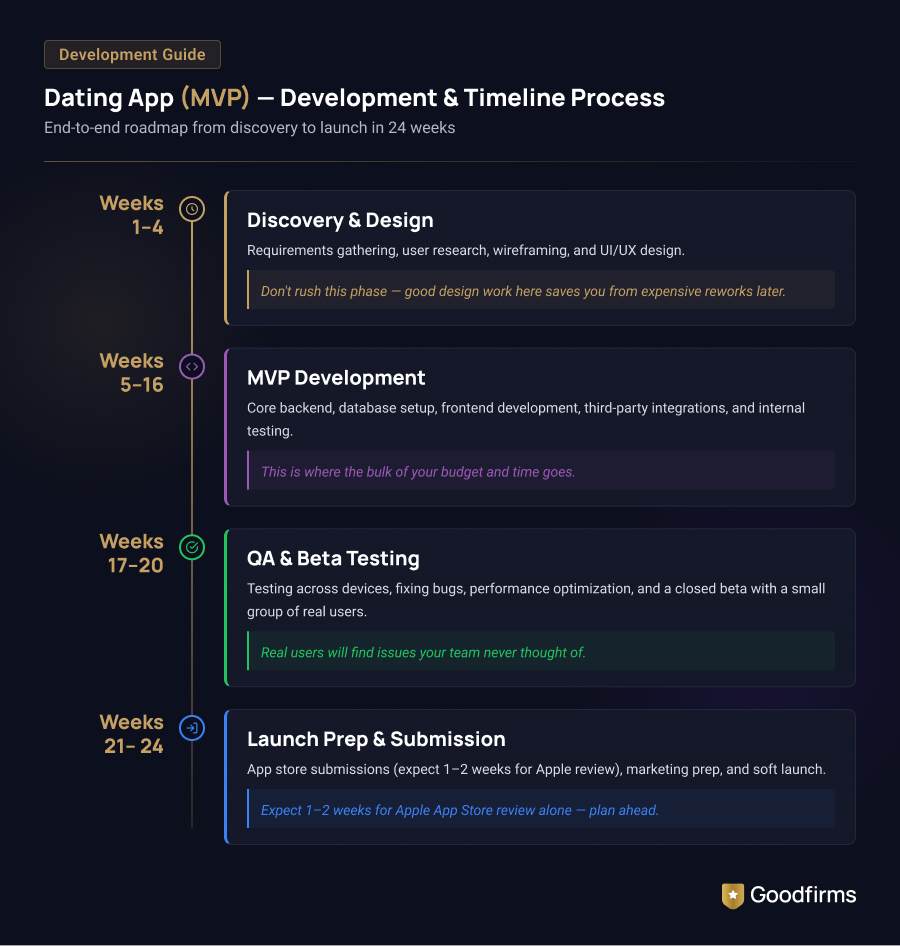 Development Guide

Dating App (MVP) — Development & Timeline Process

End-to-end roadmap from discovery to launch in 24 weeks

Weeks 1-4

Discovery & Design

Requirements gathering, user research, wireframing, and UI/UX design.

Don't rush this phase — good design work here saves you from expensive reworks later.

Weeks 5-16

MVP Development

Core backend, database setup, frontend development, third-party integrations, and internal testing.

This is where the bulk of your budget and time goes.

Weeks 17-20

QA & Beta Testing

Testing across devices, fixing bugs, performance optimization, and a closed beta with a small group of real users.

Real users will find issues your team never thought of.

Weeks 21- 24

Launch Prep & Submission

App store submissions (expect 1–2 weeks for Apple review), marketing prep, and soft launch.

Expect 1–2 weeks for Apple App Store review alone — plan ahead.

Goodfirms